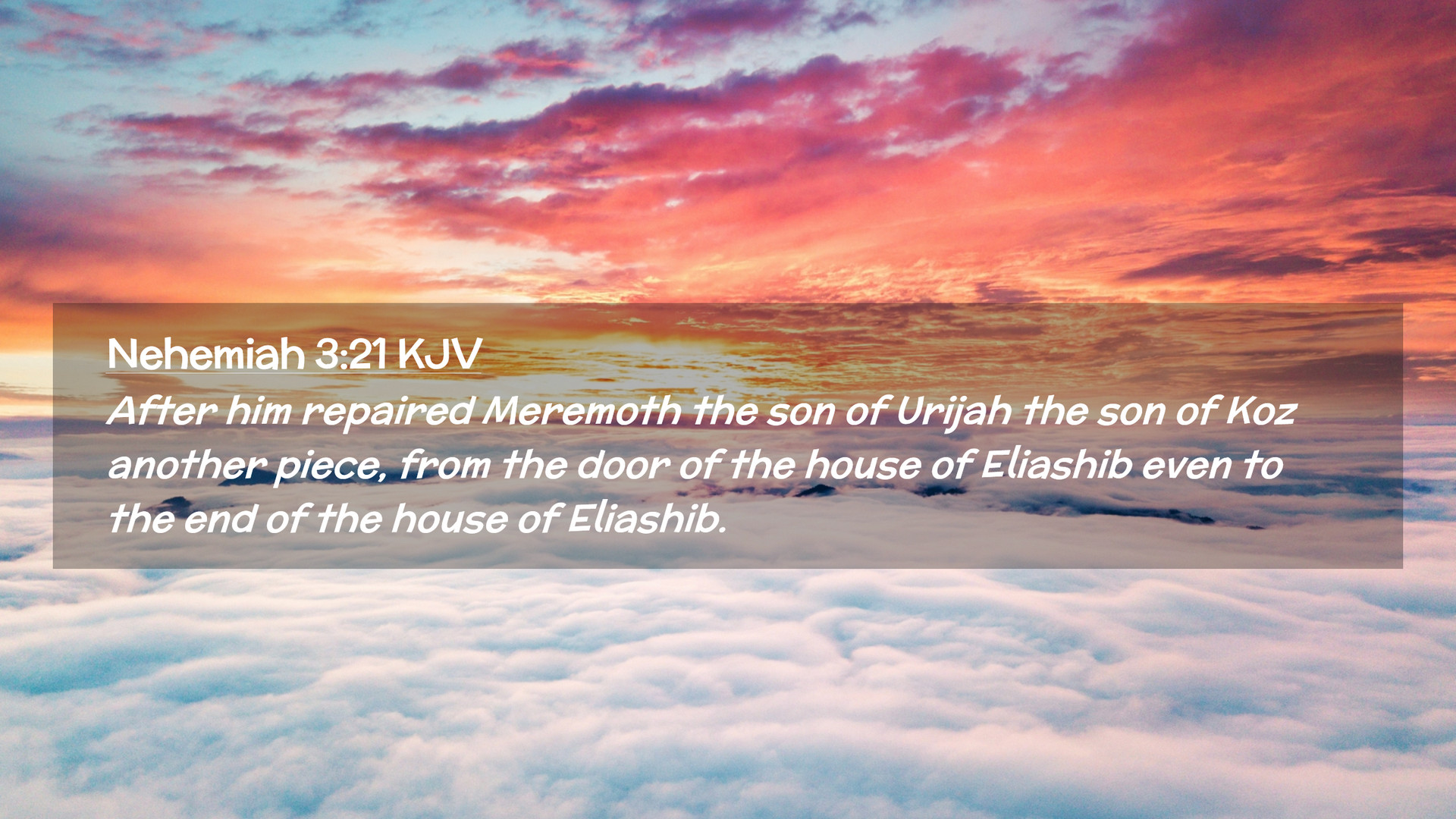 Nehemiah 3:21 KJV

After him repaired Meremoth the son of Urijah the son of Koz another piece, from the door of the house of Eliashib even to the end of the house of Eliashib.